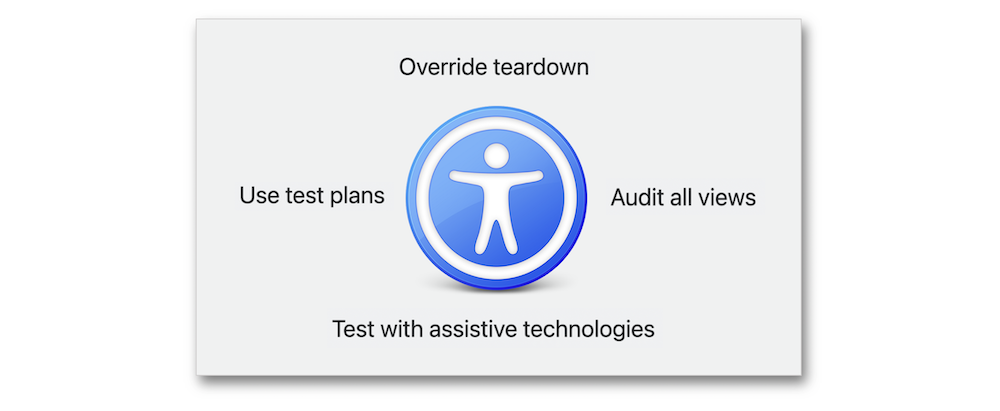 Override teardown

Use test plans

Audit all views

Test with assistive technologies